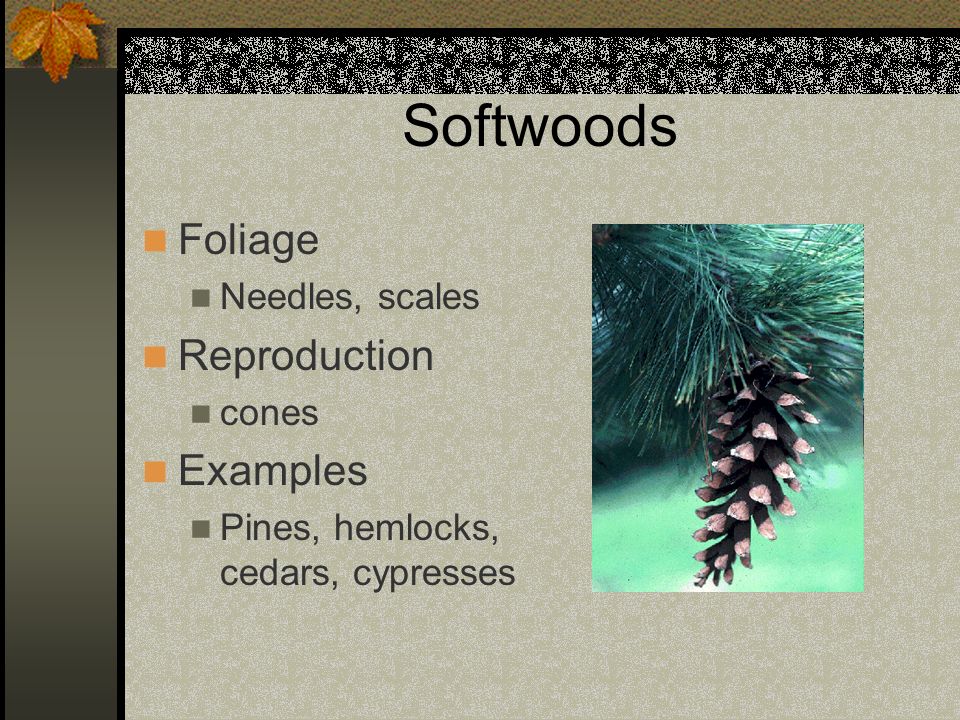 Softwoods

Foliage
Needles, scales
Reproduction
cones
Examples
Pines, hemlocks, cedars, cypresses